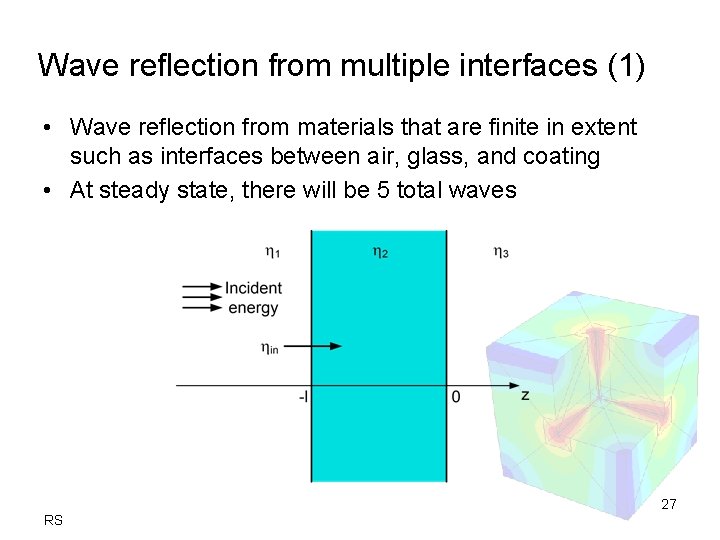 Wave reflection from multiple interfaces (1)

• Wave reflection from materials that are finite in extent such as interfaces between air, glass, and coating
• At steady state, there will be 5 total waves

$\eta_1$

$\eta_2$

$\eta_3$

Incident energy

$\eta_{in}$

-l

0

z

27

RS